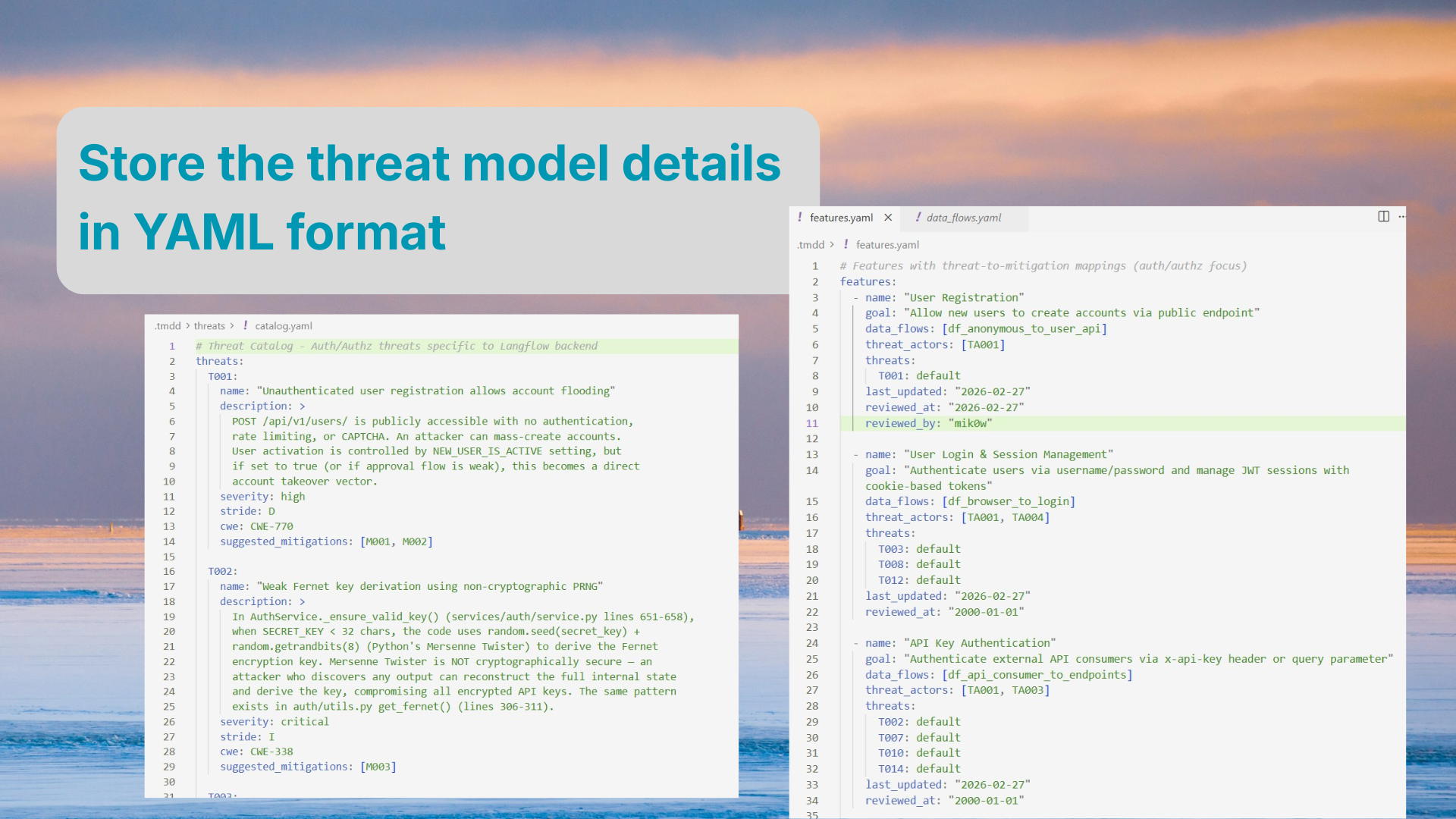 Store the threat model details in YAML format

.tmdd > threats > ! catalog.yaml

1 # Threat Catalog - Auth/Authz threats specific to Langflow backend
2 threats:
3 T001:
4 name: "Unauthenticated user registration allows account flooding"
5 description: >
6 POST /api/v1/users/ is publicly accessible with no authentication,
7 rate limiting, or CAPTCHA. An attacker can mass-create accounts.
8 User activation is controlled by NEW_USER_IS_ACTIVE setting, but
9 if set to true (or if approval flow is weak), this becomes a direct
10 account takeover vector.
11 severity: high
12 stride: D
13 cwe: CWE-770
14 suggested_mitigations: [M001, M002]
15
16 T002:
17 name: "Weak Fernet key derivation using non-cryptographic PRNG"
18 description: >
19 In AuthService._ensure_valid_key() (services/auth/service.py lines 651-658),
20 when SECRET_KEY < 32 chars, the code uses random.seed(secret_key) +
21 random.getrandbits(8) (Python's Mersenne Twister) to derive the Fernet
22 encryption key. Mersenne Twister is NOT cryptographically secure — an
23 attacker who discovers any output can reconstruct the full internal state
24 and derive the key, compromising all encrypted API keys. The same pattern
25 exists in auth/utils.py get_fernet() (lines 306-311).
26 severity: critical
27 stride: I
28 cwe: CWE-338
29 suggested_mitigations: [M003]
30
31 T003:

! features.yaml × ! data_flows.yaml

.tmdd > ! features.yaml

1 # Features with threat-to-mitigation mappings (auth/authz focus)
2 features:
3 - name: "User Registration"
4 goal: "Allow new users to create accounts via public endpoint"
5 data_flows: [df_anonymous_to_user_api]
6 threat_actors: [TA001]
7 threats:
8 T001: default
9 last_updated: "2026-02-27"
10 reviewed_at: "2026-02-27"
11 reviewed_by: "mik0w"
12
13 - name: "User Login & Session Management"
14 goal: "Authenticate users via username/password and manage JWT sessions with cookie-based tokens"
15 data_flows: [df_browser_to_login]
16 threat_actors: [TA001, TA004]
17 threats:
18 T003: default
19 T008: default
20 T012: default
21 last_updated: "2026-02-27"
22 reviewed_at: "2000-01-01"
23
24 - name: "API Key Authentication"
25 goal: "Authenticate external API consumers via x-api-key header or query parameter"
26 data_flows: [df_api_consumer_to_endpoints]
27 threat_actors: [TA001, TA003]
28 threats:
29 T002: default
30 T007: default
31 T010: default
32 T014: default
33 last_updated: "2026-02-27"
34 reviewed_at: "2000-01-01"
35